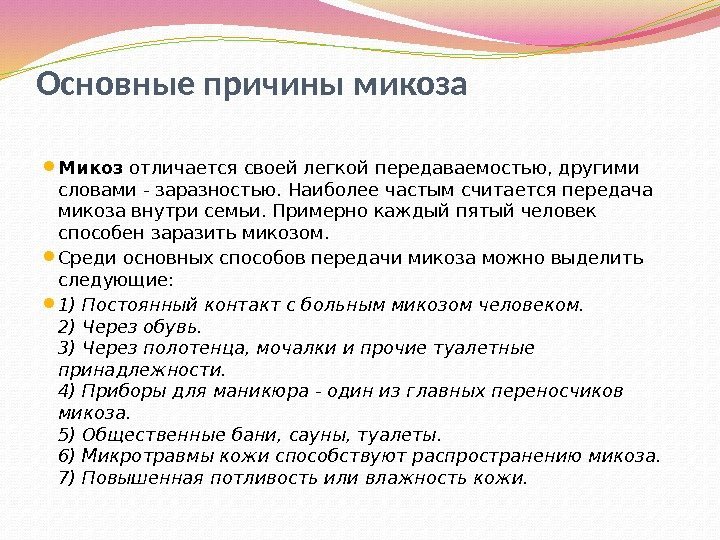 Основные причины микоза

Микоз отличается своей легкой передаваемостью, другими словами - заразностью. Наиболее частым считается передача микоза внутри семьи. Примерно каждый пятый человек способен заразить микозом.

Среди основных способов передачи микоза можно выделить следующие:

1) Постоянный контакт с больным микозом человеком.
2) Через обувь.
3) Через полотенца, мочалки и прочие туалетные принадлежности.
4) Приборы для маникюра - один из главных переносчиков микоза.
5) Общественные бани, сауны, туалеты.
6) Микротравмы кожи способствуют распространению микоза.
7) Повышенная потливость или влажность кожи.